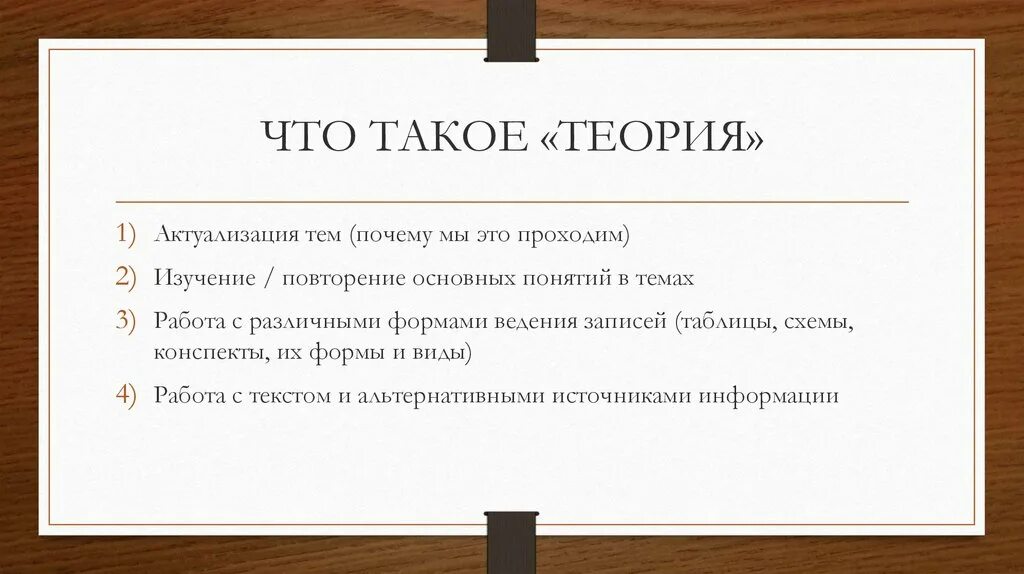 ЧТО ТАКОЕ «ТЕОРИЯ»

1) Актуализация тем (почему мы это проходим)

2) Изучение / повторение основных понятий в темах

3) Работа с различными формами ведения записей (таблицы, схемы, конспекты, их формы и виды)

4) Работа с текстом и альтернативными источниками информации